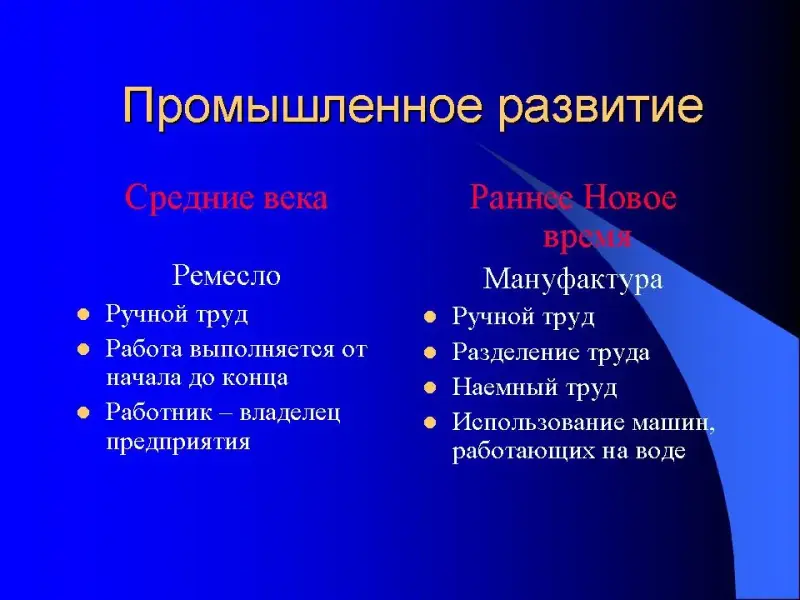 Промышленное развитие

Средние века

Ремесло

- Ручной труд
- Работа выполняется от начала до конца
- Работник – владелец предприятия

Раннее Новое время

Мануфактура

- Ручной труд
- Разделение труда
- Наемный труд
- Использование машин, работающих на воде